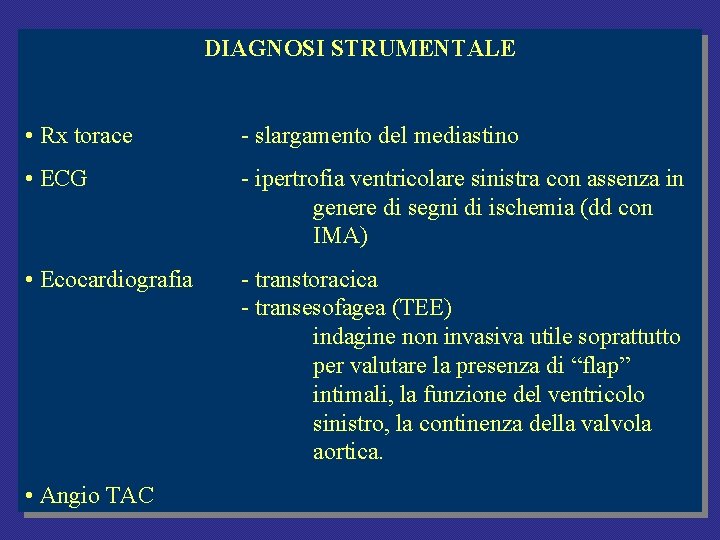 DIAGNOSI STRUMENTALE

• Rx torace - slargamento del mediastino

• ECG - ipertrofia ventricolare sinistra con assenza in genere di segni di ischemia (dd con IMA)

• Ecocardiografia - transtoracica
- transesofagea (TEE)
indagine non invasiva utile soprattutto per valutare la presenza di "flap" intimali, la funzione del ventricolo sinistro, la continenza della valvola aortica.

• Angio TAC